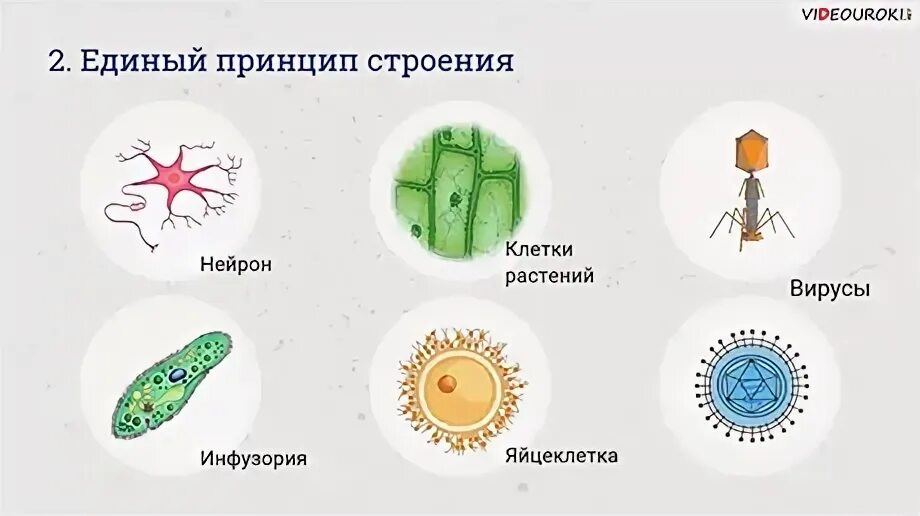 VIDEOUROKI

2. Единый принцип строения

Нейрон

Клетки растений

Вирусы

Инфузория

Яйцеклетка